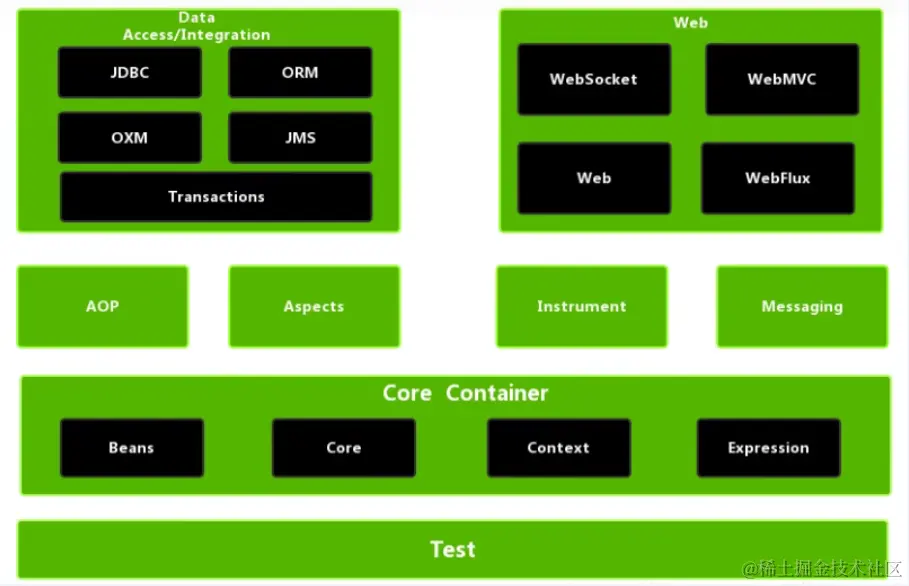 Data Access/Integration

JDBC

ORM

OXM

JMS

Transactions

Web

WebSocket

WebMVC

Web

WebFlux

AOP

Aspects

Instrument

Messaging

Core Container

Beans

Core

Context

Expression

Test

@稀土掘金技术社区